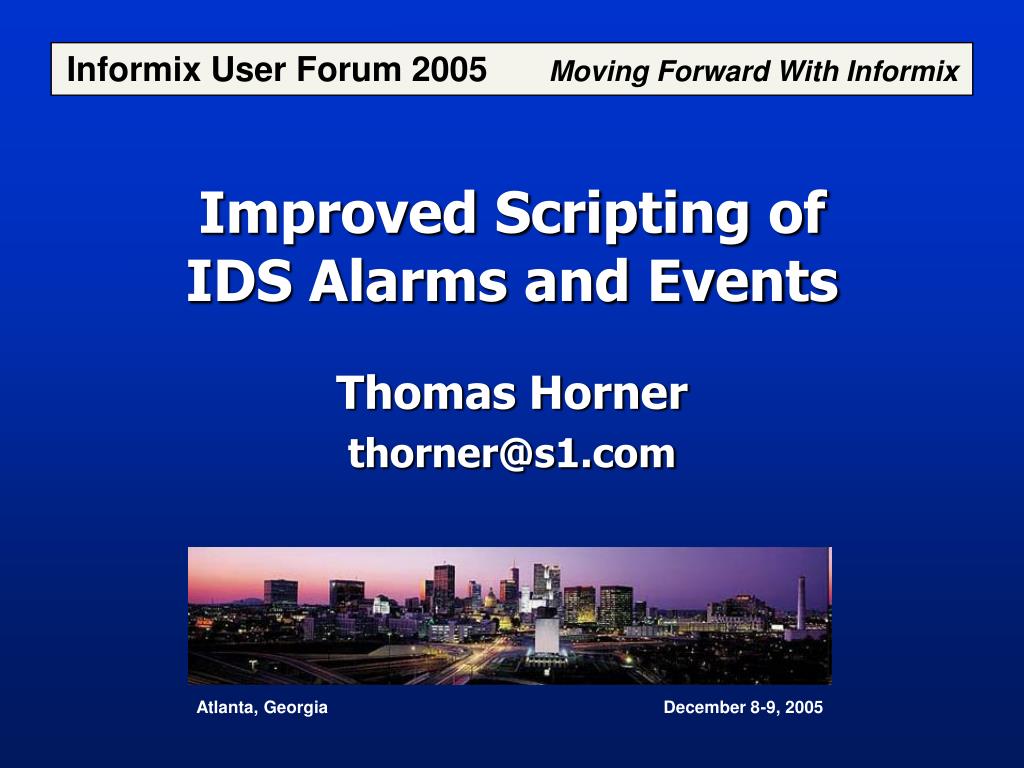 Informix User Forum 2005 Moving Forward With Informix

Improved Scripting of IDS Alarms and Events

Thomas Horner

thorner@s1.com

Atlanta, Georgia

December 8-9, 2005